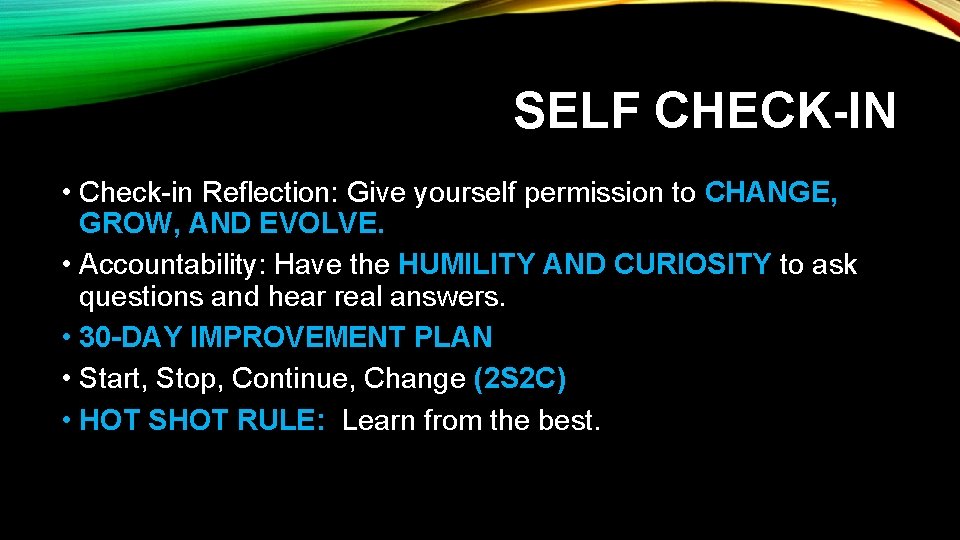 SELF CHECK-IN

• Check-in Reflection: Give yourself permission to CHANGE, GROW, AND EVOLVE.
• Accountability: Have the HUMILITY AND CURIOSITY to ask questions and hear real answers.
• 30-DAY IMPROVEMENT PLAN
• Start, Stop, Continue, Change (2S2C)
• HOT SHOT RULE: Learn from the best.